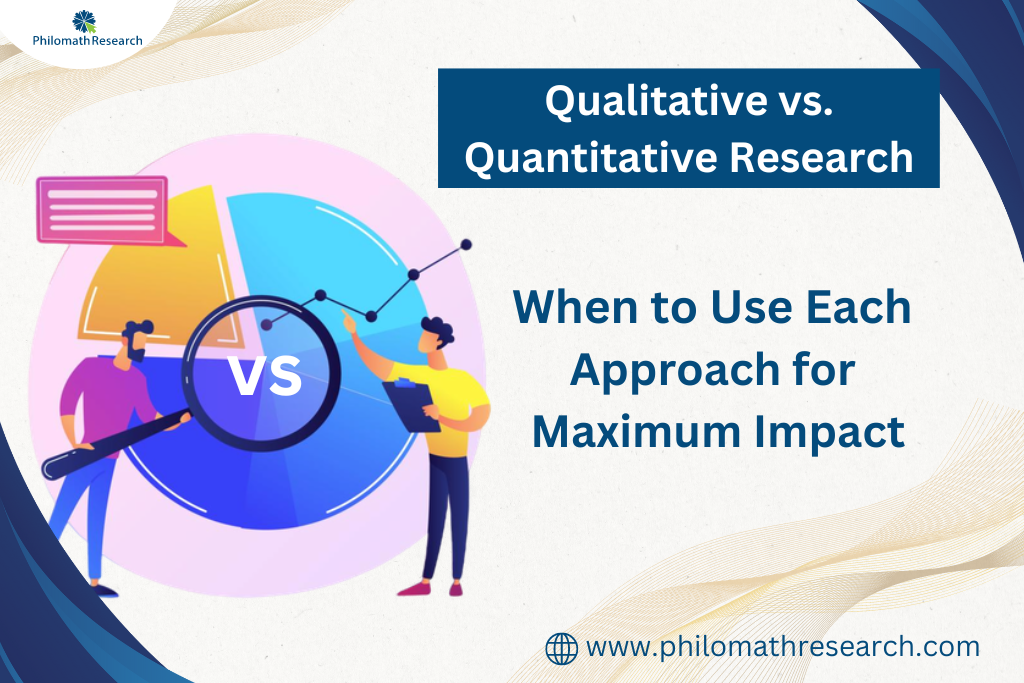 Philomath Research

Qualitative vs. Quantitative Research

VS

When to Use Each Approach for Maximum Impact

www.philomathresearch.com